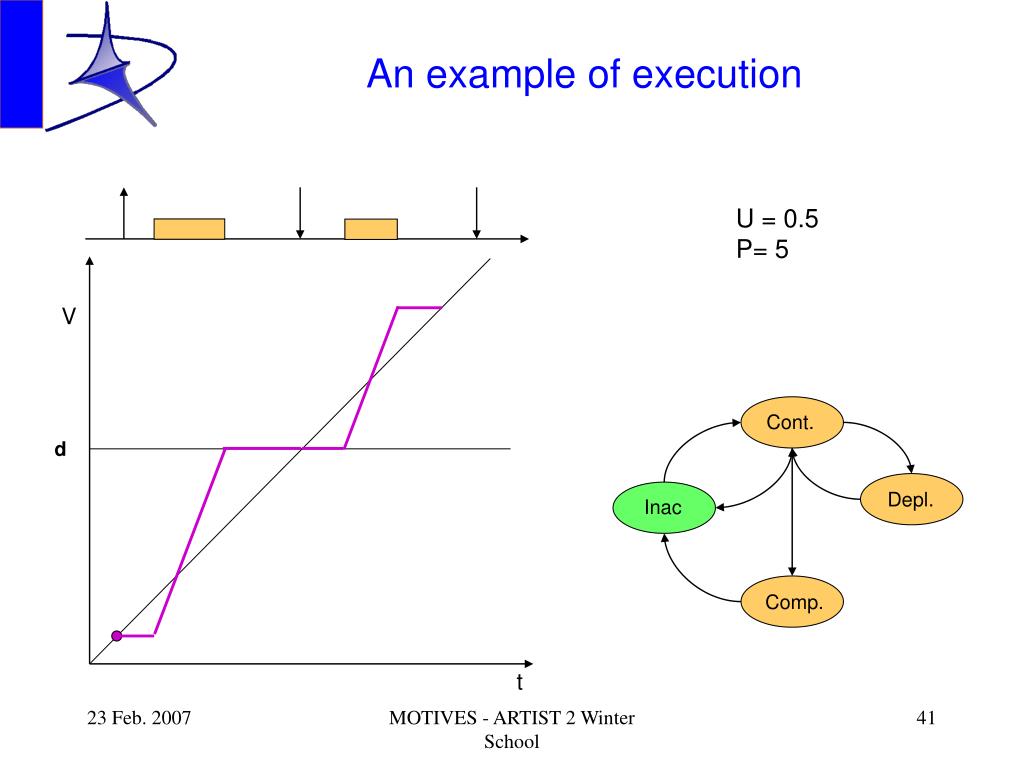 An example of execution

U = 0.5
P= 5

V

d

t

Cont.

Inac

Depl.

Comp.

23 Feb. 2007

MOTIVES - ARTIST 2 Winter School

41